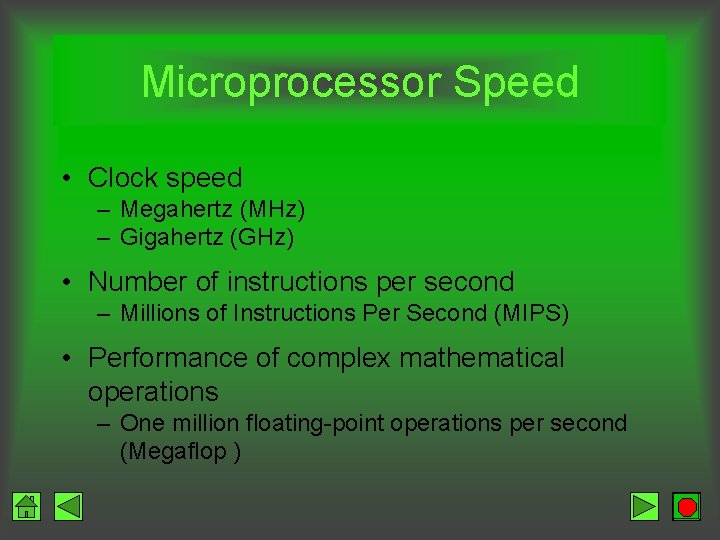 Microprocessor Speed

• Clock speed
– Megahertz (MHz)
– Gigahertz (GHz)

• Number of instructions per second
– Millions of Instructions Per Second (MIPS)

• Performance of complex mathematical operations
– One million floating-point operations per second (Megaflop )